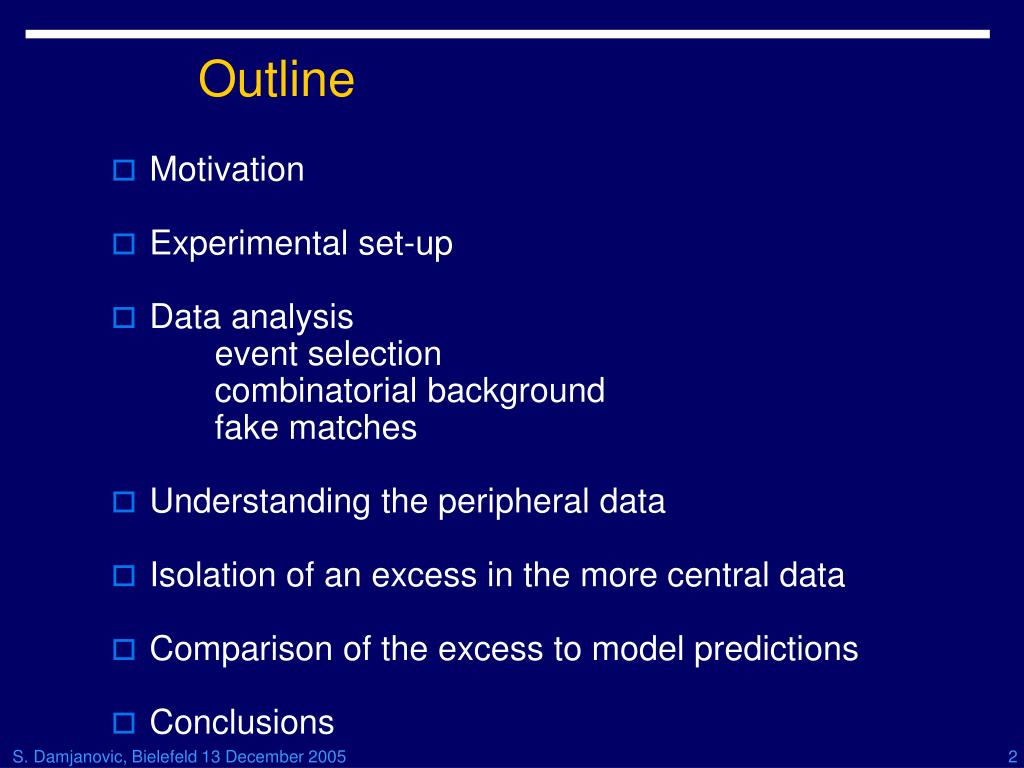 Outline

Motivation

Experimental set-up

Data analysis
event selection
combinatorial background
fake matches

Understanding the peripheral data

Isolation of an excess in the more central data

Comparison of the excess to model predictions

Conclusions

S. Damjanovic, Bielefeld 13 December 2005

2